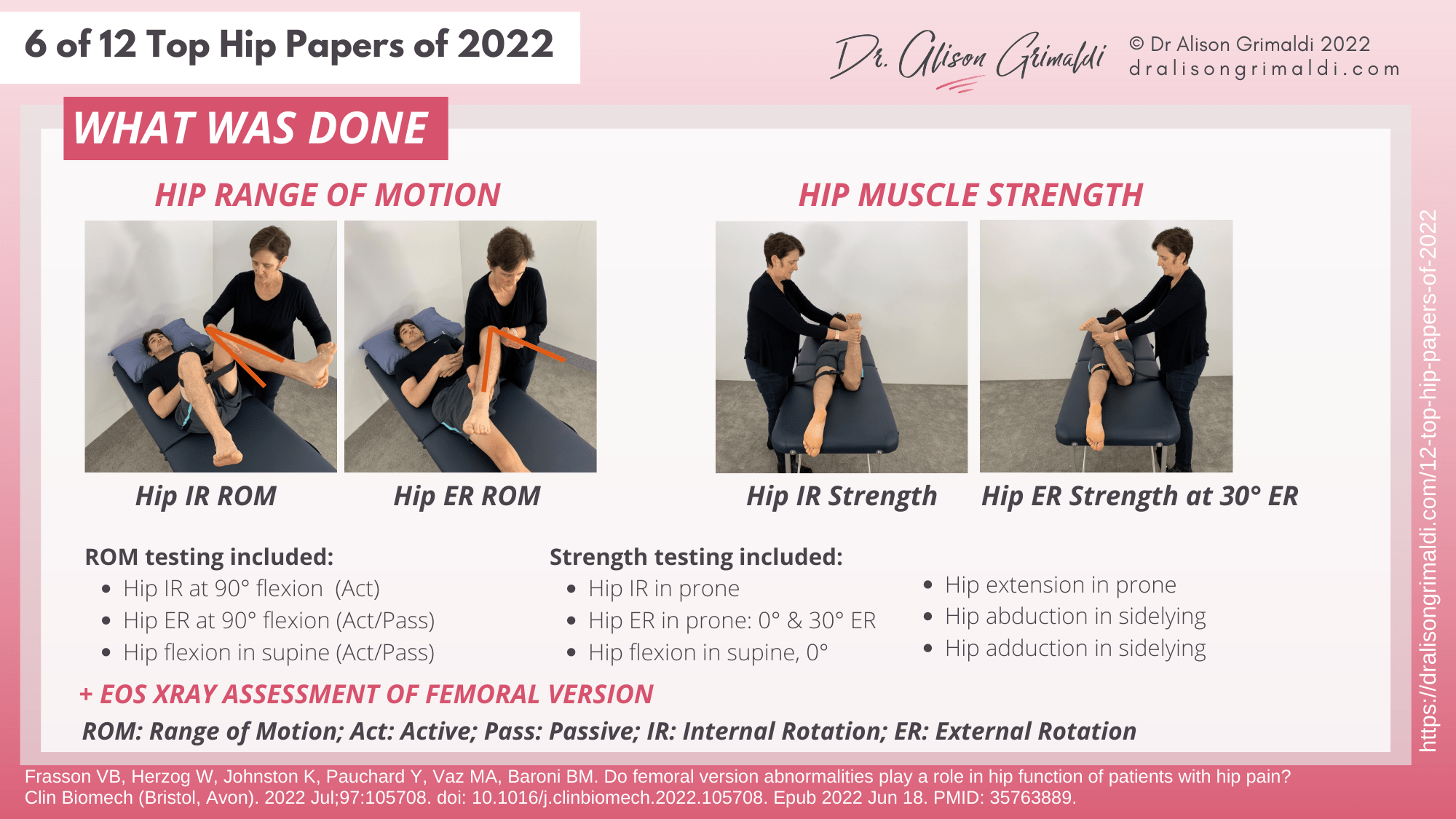 6 of 12 Top Hip Papers of 2022

Dr. Alison Grimaldi

© Dr Alison Grimaldi 2022
dralisongrimaldi.com

WHAT WAS DONE

HIP RANGE OF MOTION

Hip IR ROM

Hip ER ROM

HIP MUSCLE STRENGTH

Hip IR Strength

Hip ER Strength at 30° ER

ROM testing included:
- Hip IR at 90° flexion (Act)
- Hip ER at 90° flexion (Act/Pass)
- Hip flexion in supine (Act/Pass)

Strength testing included:
- Hip IR in prone
- Hip ER in prone: 0° & 30° ER
- Hip flexion in supine, 0°

- Hip extension in prone
- Hip abduction in sidelying
- Hip adduction in sidelying

+ EOS XRAY ASSESSMENT OF FEMORAL VERSION

ROM: Range of Motion; Act: Active; Pass: Passive; IR: Internal Rotation; ER: External Rotation

https://dralisongrimaldi.com/12-top-hip-papers-of-2022

Frasson VB, Herzog W, Johnston K, Pauchard Y, Vaz MA, Baroni BM. Do femoral version abnormalities play a role in hip function of patients with hip pain? Clin Biomech (Bristol, Avon). 2022 Jul;97:105708. doi: 10.1016/j.clinbiomech.2022.105708. Epub 2022 Jun 18. PMID: 35763889.